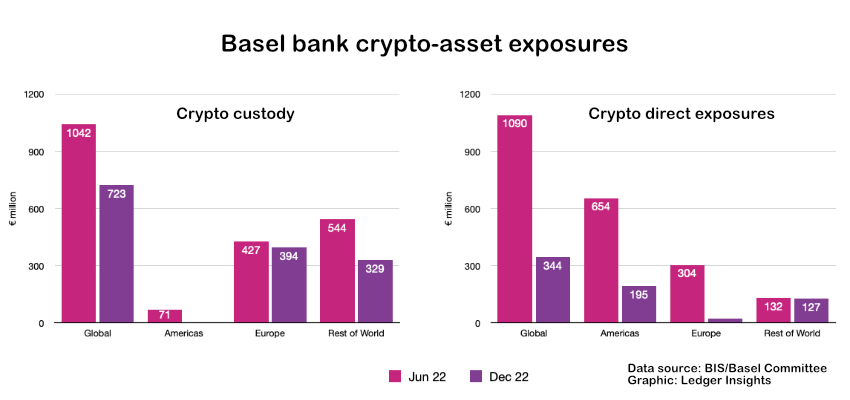 Basel bank crypto-asset exposures

Crypto custody

€ million

1200
900
600
300
0

1042
723
71
427
394
544
329

Global
Americas
Europe
Rest of World

Crypto direct exposures

€ million

1200
900
600
300
0

1090
344
654
195
304
132
127

Global
Americas
Europe
Rest of World

Jun 22
Dec 22

Data source: BIS/Basel Committee
Graphic: Ledger Insights